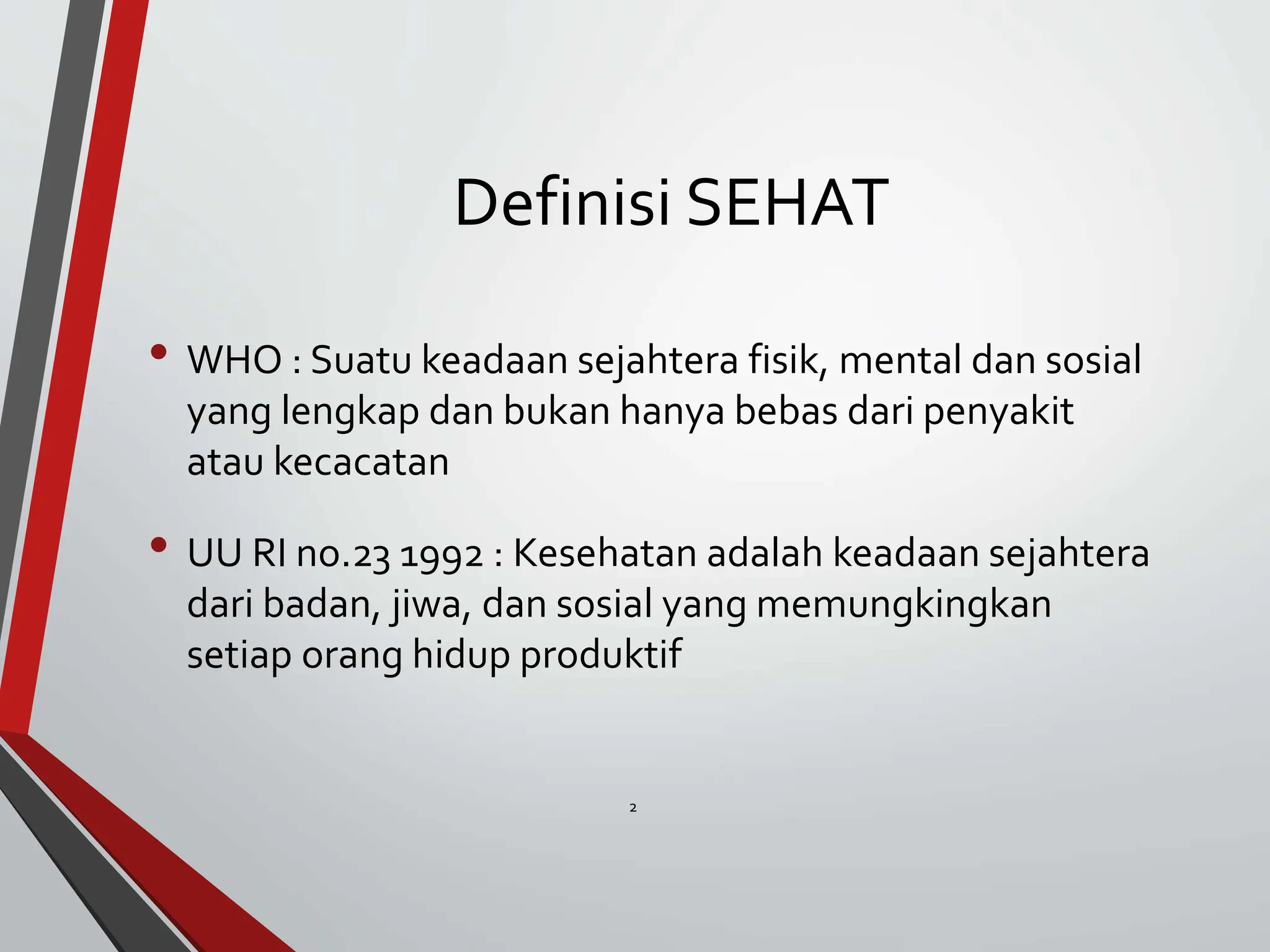 Definisi SEHAT

• WHO : Suatu keadaan sejahtera fisik, mental dan sosial yang lengkap dan bukan hanya bebas dari penyakit atau kecacatan

• UU RI no.23 1992 : Kesehatan adalah keadaan sejahtera dari badan, jiwa, dan sosial yang memungkingkan setiap orang hidup produktif

2